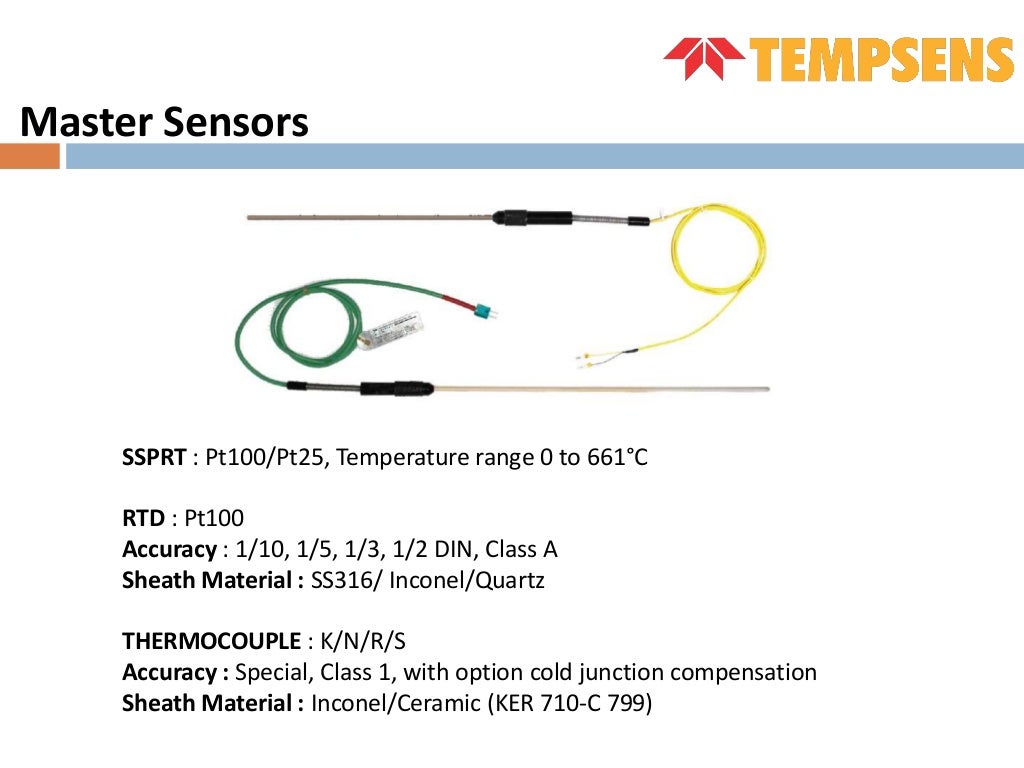 TEMPSENS

Master Sensors

SSPRT : Pt100/Pt25, Temperature range 0 to 661°C

RTD : Pt100
Accuracy : 1/10, 1/5, 1/3, 1/2 DIN, Class A
Sheath Material : SS316/ Inconel/Quartz

THERMOCOUPLE : K/N/R/S
Accuracy : Special, Class 1, with option cold junction compensation
Sheath Material : Inconel/Ceramic (KER 710-C 799)